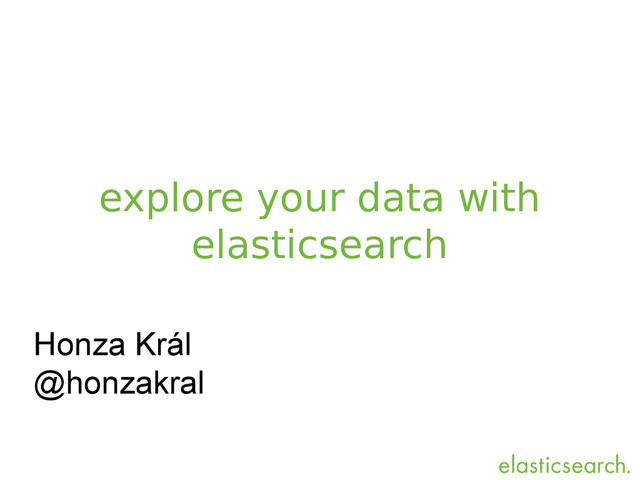 explore your data with elasticsearch

Honza Král
@honzakral

elasticsearch.